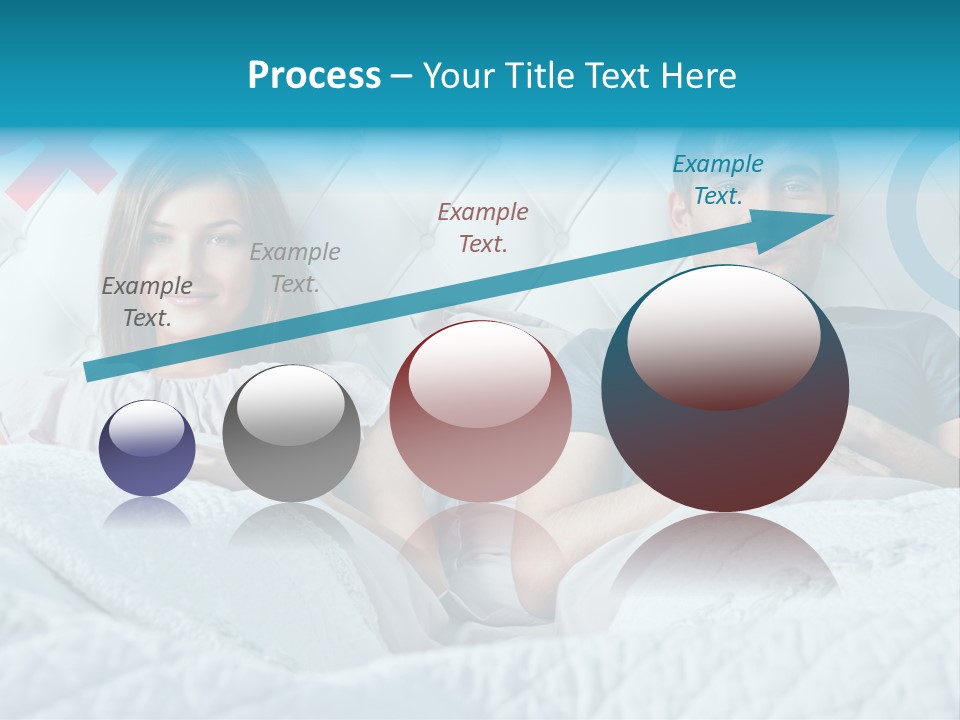 Process – Your Title Text Here

Example Text.

Example Text.

Example Text.

Example Text.